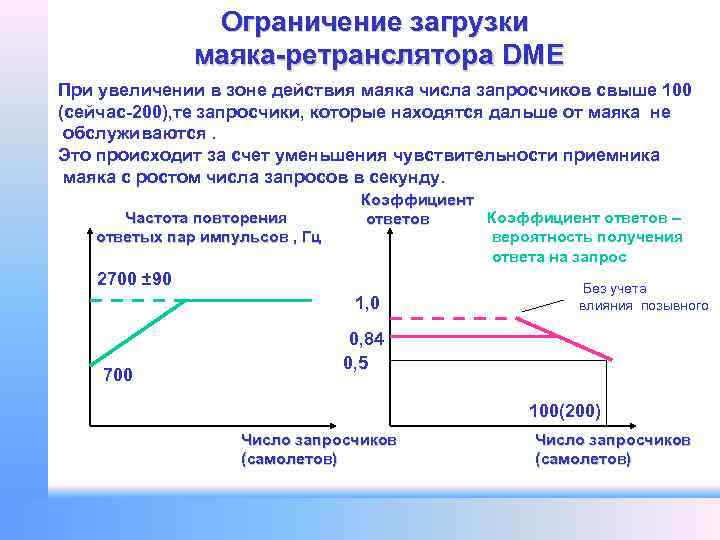 Ограничение загрузки маяка-ретранслятора DME

При увеличении в зоне действия маяка числа запросчиков свыше 100 (сейчас-200),те запросчики, которые находятся дальше от маяка не обслуживаются .
Это происходит за счет уменьшения чувствительности приемника маяка с ростом числа запросов в секунду.

Частота повторения ответых пар импульсов , Гц

2700 ±90

700

Число запросчиков (самолетов)

Коэффициент ответов

Коэффициент ответов – вероятность получения ответа на запрос

Без учета влияния позывного

1,0

0,84

0,5

100(200)

Число запросчиков (самолетов)